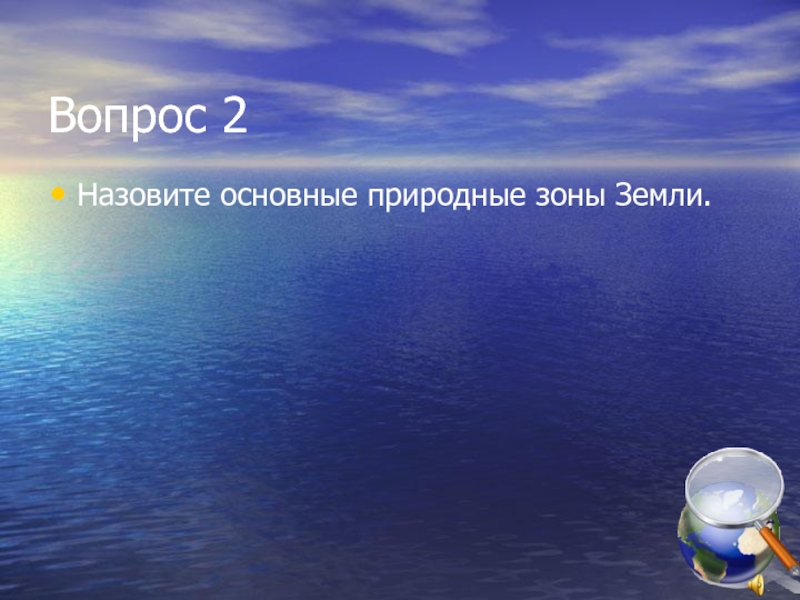 Вопрос 2

• Назовите основные природные зоны Земли.